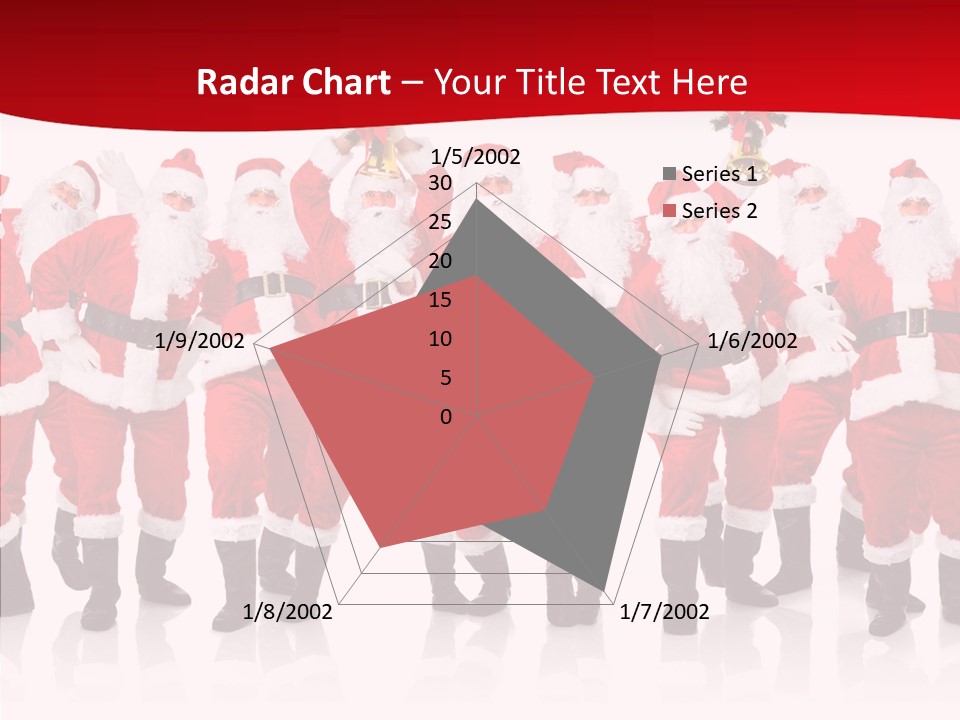 Radar Chart – Your Title Text Here

1/5/2002
30
25
20
15
10
5
0
1/6/2002
1/7/2002
1/8/2002
1/9/2002

Series 1
Series 2